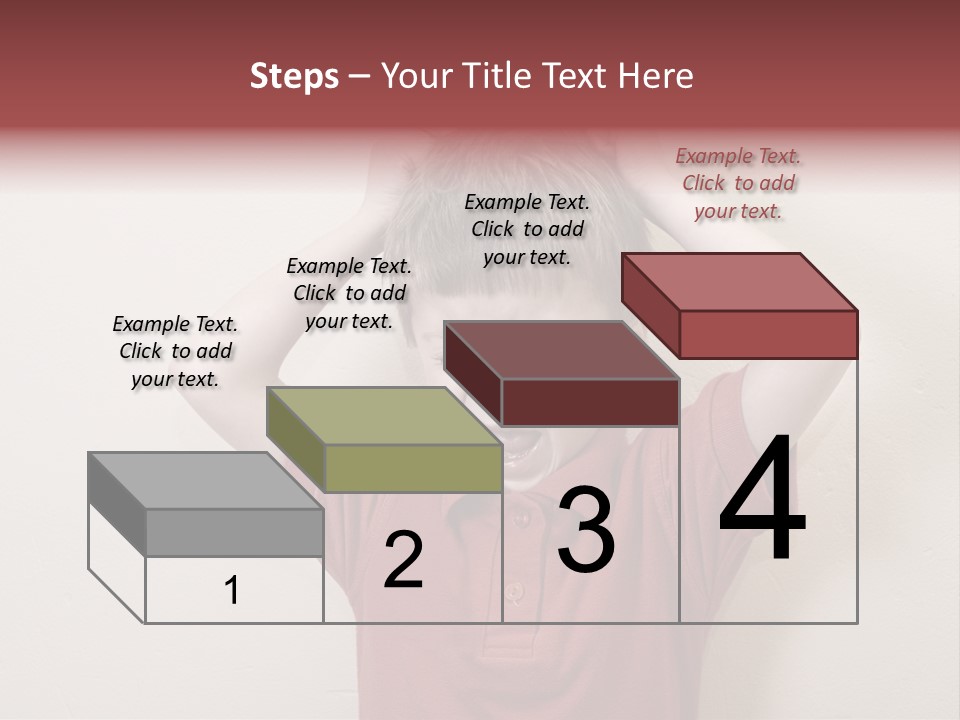 Steps – Your Title Text Here

Example Text. Click to add your text.

Example Text. Click to add your text.

Example Text. Click to add your text.

Example Text. Click to add your text.

1

2

3

4